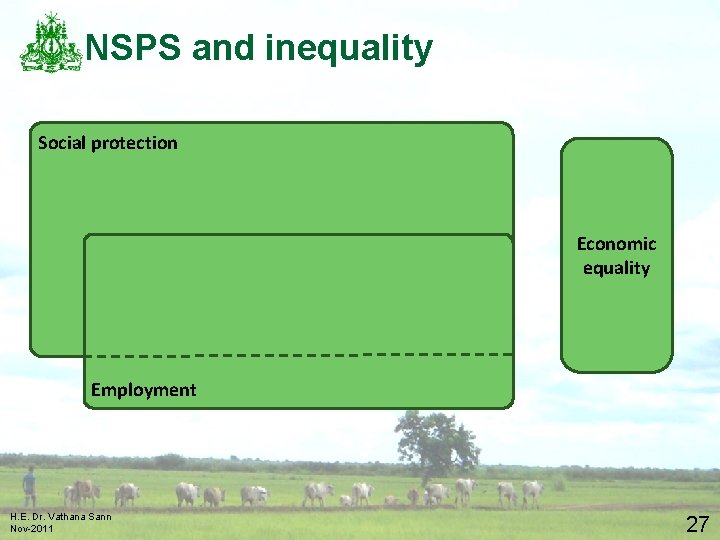 NSPS and inequality

Social protection

Employment

Economic equality

H.E. Dr. Vathana Sann
Nov-2011

27